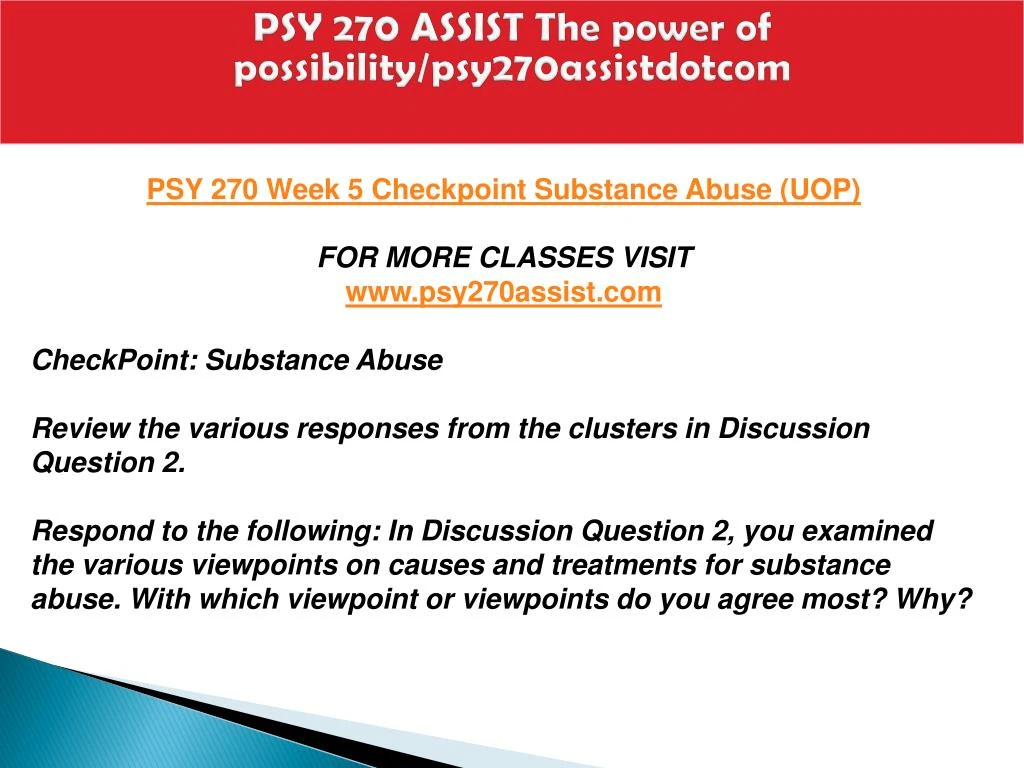 PSY 270 ASSIST The power of possibility/psy270assistdotcom

PSY 270 Week 5 Checkpoint Substance Abuse (UOP)

FOR MORE CLASSES VISIT
www.psy270assist.com

CheckPoint: Substance Abuse

Review the various responses from the clusters in Discussion Question 2.

Respond to the following: In Discussion Question 2, you examined the various viewpoints on causes and treatments for substance abuse. With which viewpoint or viewpoints do you agree most? Why?